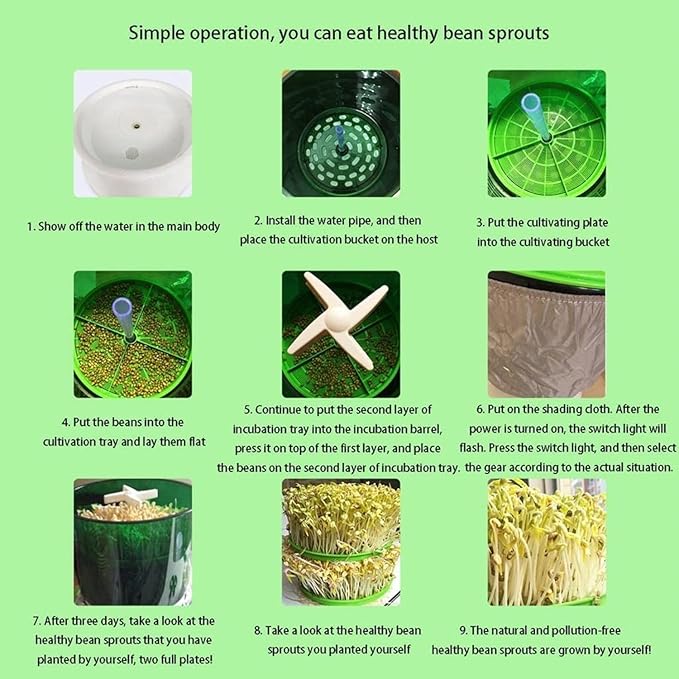 Simple operation, you can eat healthy bean sprouts

1. Show off the water in the main body

2. Install the water pipe, and then place the cultivation bucket on the host

3. Put the cultivating plate into the cultivating bucket

4. Put the beans into the cultivation tray and lay them flat

5. Continue to put the second layer of incubation tray into the incubation barrel, press it on top of the first layer, and place the beans on the second layer of incubation tray.

6. Put on the shading cloth. After the power is turned on, the switch light will flash. Press the switch light, and then select the gear according to the actual situation.

7. After three days, take a look at the healthy bean sprouts that you have planted by yourself, two full plates!

8. Take a look at the healthy bean sprouts you planted yourself

9. The natural and pollution-free healthy bean sprouts are grown by yourself!